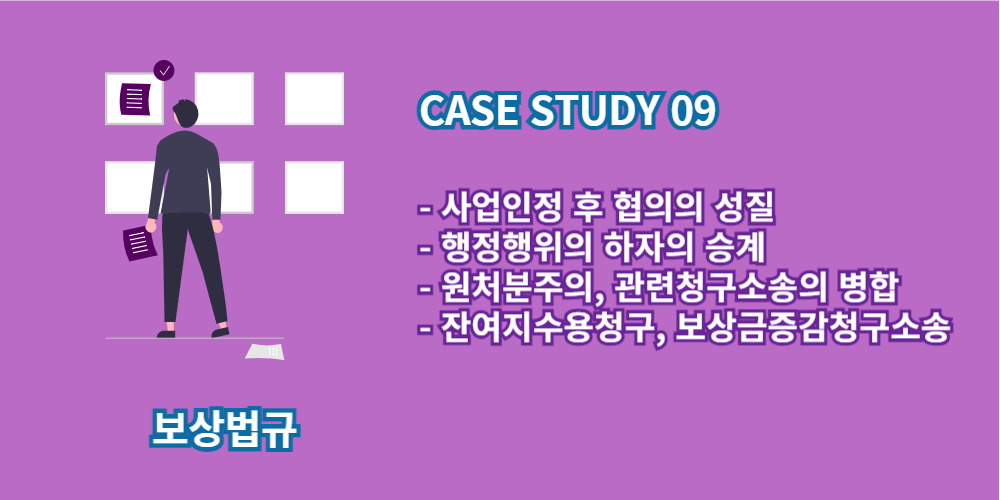 CASE STUDY 09

- 사업인정 후 협의의 성질
- 행정행위의 하자의 승계
- 원처분주의, 관련청구소송의 병합
- 잔여지수용청구, 보상금증감청구소송

보상법규